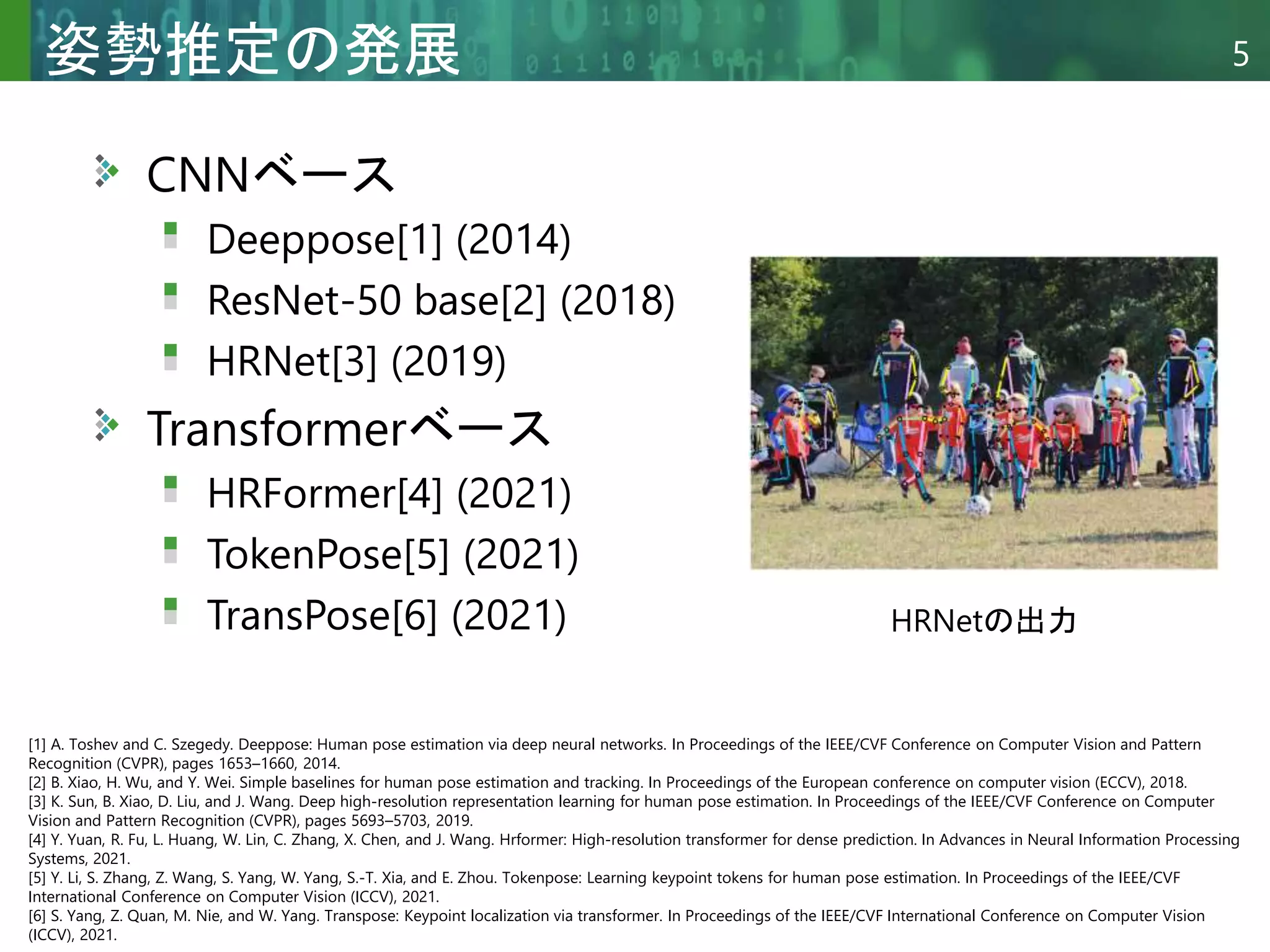 姿勢推定の発展

5

CNNベース

Deeppose[1] (2014)

ResNet-50 base[2] (2018)

HRNet[3] (2019)

Transformerベース

HRFormer[4] (2021)

TokenPose[5] (2021)

TransPose[6] (2021)

HRNetの出力

[1] A. Toshev and C. Szegedy. Deeppose: Human pose estimation via deep neural networks. In Proceedings of the IEEE/CVF Conference on Computer Vision and Pattern Recognition (CVPR), pages 1653–1660, 2014.
[2] B. Xiao, H. Wu, and Y. Wei. Simple baselines for human pose estimation and tracking. In Proceedings of the European conference on computer vision (ECCV), 2018.
[3] K. Sun, B. Xiao, D. Liu, and J. Wang. Deep high-resolution representation learning for human pose estimation. In Proceedings of the IEEE/CVF Conference on Computer Vision and Pattern Recognition (CVPR), pages 5693–5703, 2019.
[4] Y. Yuan, R. Fu, L. Huang, W. Lin, C. Zhang, X. Chen, and J. Wang. Hrformer: High-resolution transformer for dense prediction. In Advances in Neural Information Processing Systems, 2021.
[5] Y. Li, S. Zhang, Z. Wang, S. Yang, W. Yang, S.-T. Xia, and E. Zhou. Tokenpose: Learning keypoint tokens for human pose estimation. In Proceedings of the IEEE/CVF International Conference on Computer Vision (ICCV), 2021.
[6] S. Yang, Z. Quan, M. Nie, and W. Yang. Transpose: Keypoint localization via transformer. In Proceedings of the IEEE/CVF International Conference on Computer Vision (ICCV), 2021.